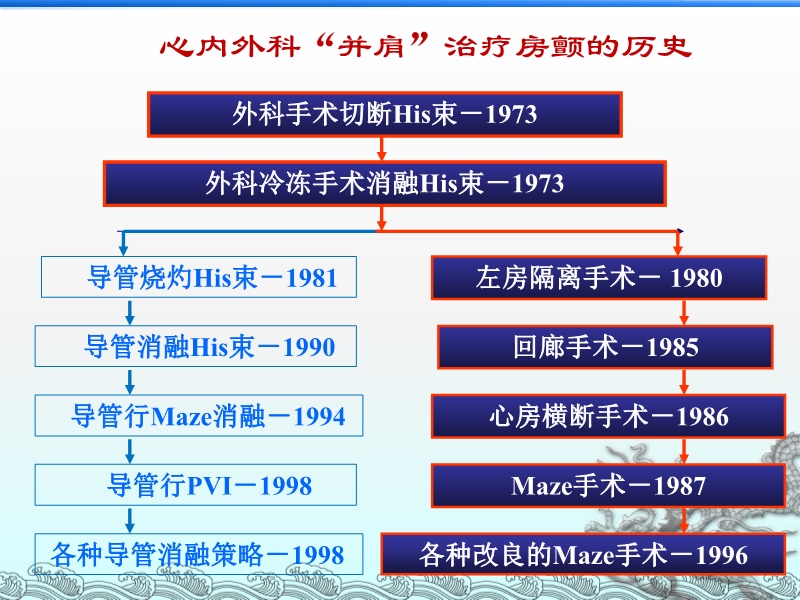 心内外科“并肩”治疗房颤的历史

外科手术切断His束－1973

外科冷冻手术消融His束－1973

导管烧灼His束－1981

导管消融His束－1990

导管行Maze消融－1994

导管行PVI－1998

各种导管消融策略－1998

左房隔离手术－ 1980

回廊手术－1985

心房横断手术－1986

Maze手术－1987

各种改良的Maze手术－1996